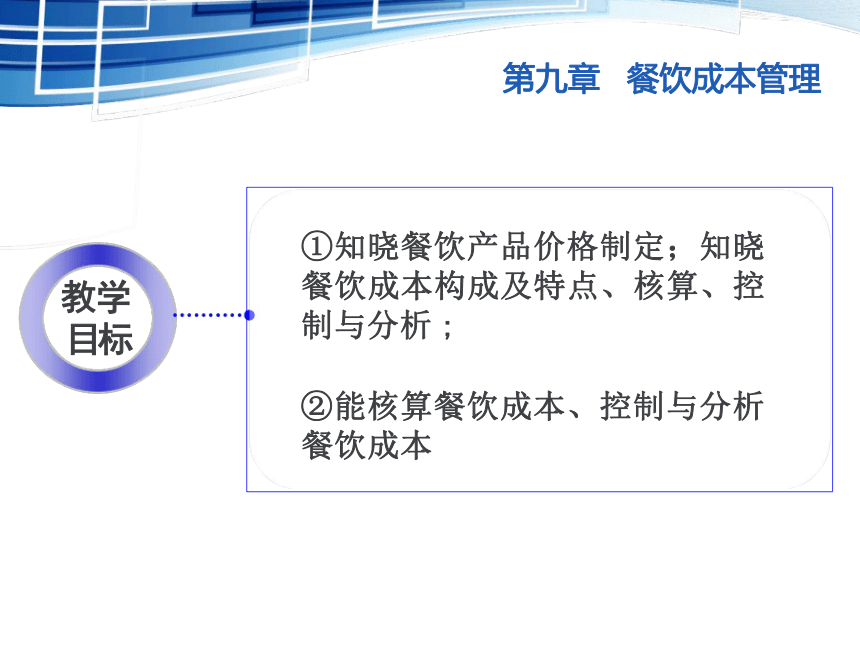 第九章　餐饮成本管理

教学目标

①知晓餐饮产品价格制定；知晓餐饮成本构成及特点、核算、控制与分析；

②能核算餐饮成本、控制与分析餐饮成本